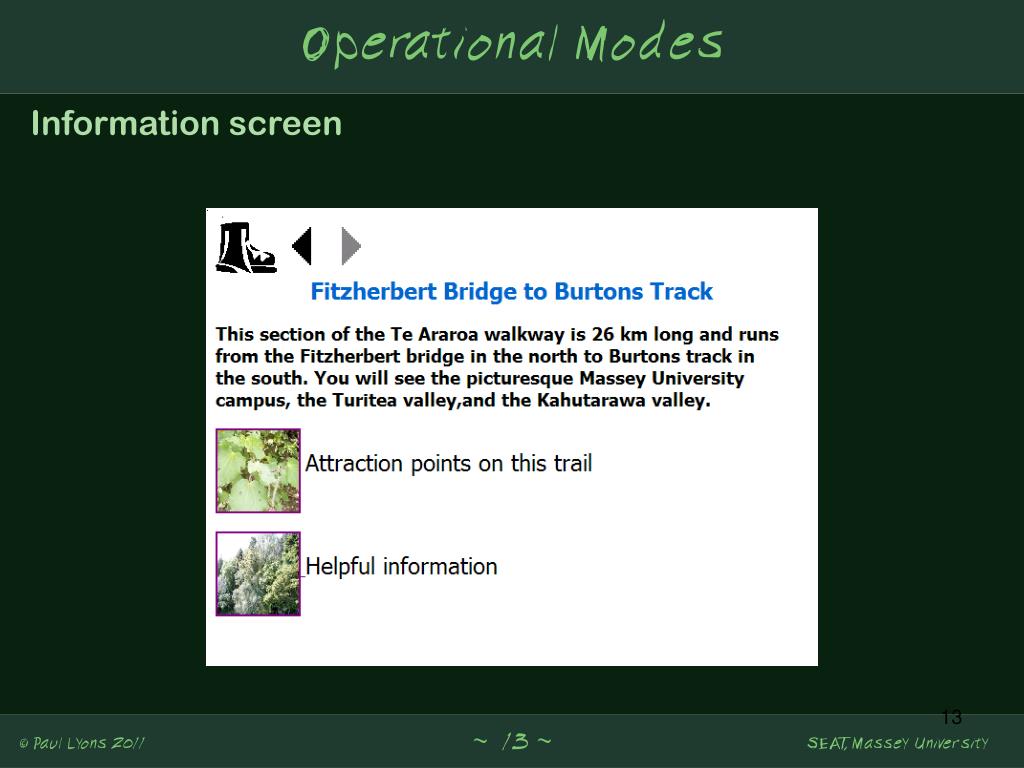 Operational Modes

Information screen

Fitzherbert Bridge to Burtons Track

This section of the Te Araroa walkway is 26 km long and runs from the Fitzherbert bridge in the north to Burtons track in the south. You will see the picturesque Massey University campus, the Turitea valley,and the Kahutarawa valley.

Attraction points on this trail

Helpful information

13

© Paul Lyons 2011

~ 13 ~

SEAT, Massey University